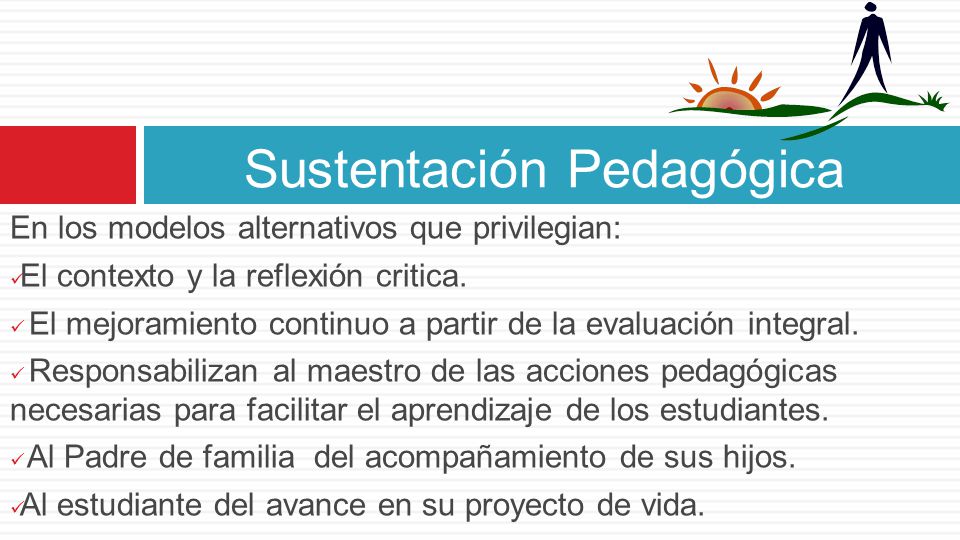 Sustentación Pedagógica

En los modelos alternativos que privilegian:

✓El contexto y la reflexión critica.

✓ El mejoramiento continuo a partir de la evaluación integral.

✓ Responsabilizan al maestro de las acciones pedagógicas necesarias para facilitar el aprendizaje de los estudiantes.

✓Al Padre de familia del acompañamiento de sus hijos.

✓Al estudiante del avance en su proyecto de vida.